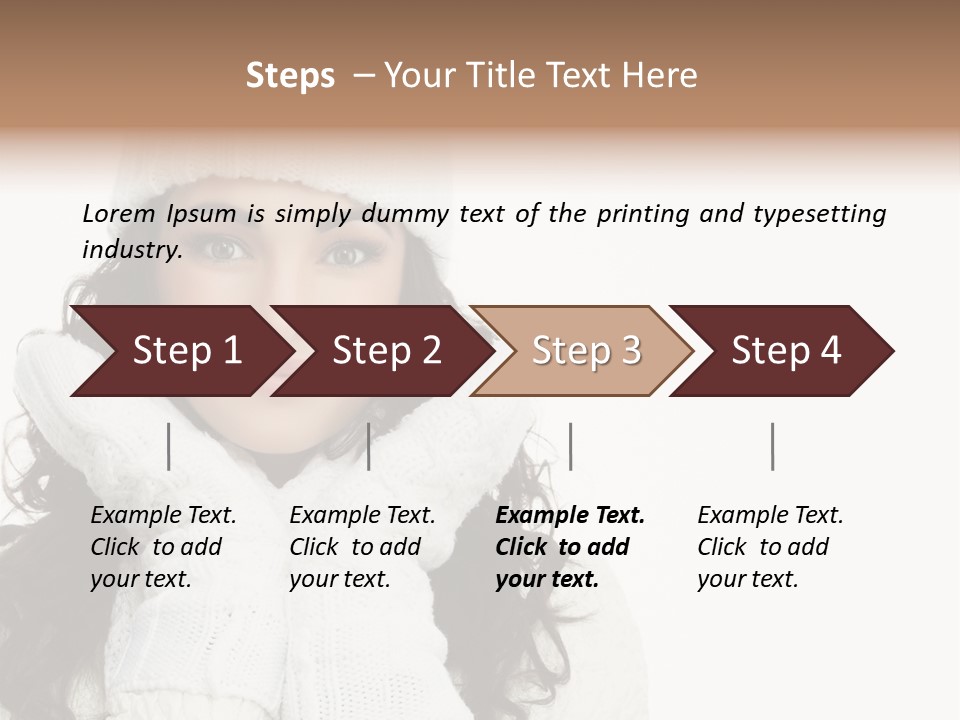 Steps – Your Title Text Here

Lorem Ipsum is simply dummy text of the printing and typesetting industry.

Step 1

Step 2

Step 3

Step 4

Example Text. Click to add your text.

Example Text. Click to add your text.

Example Text. Click to add your text.

Example Text. Click to add your text.